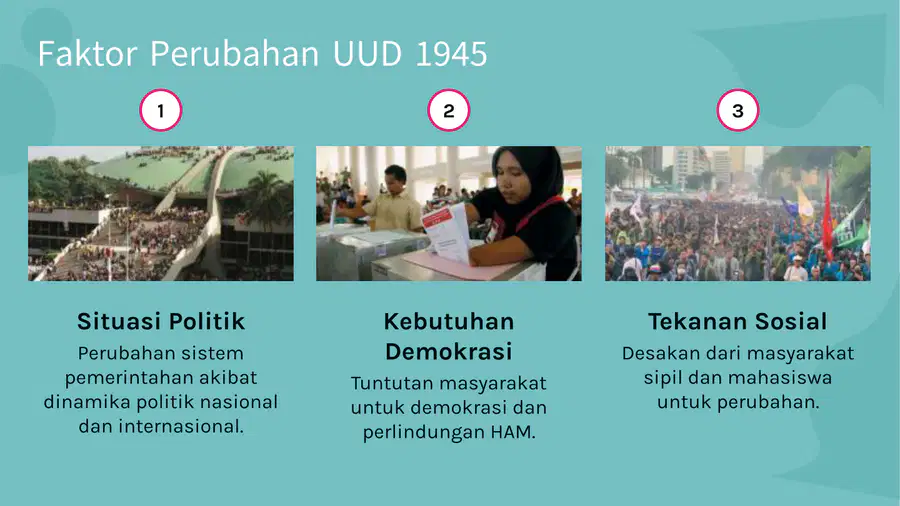 Faktor Perubahan UUD 1945

1

Situasi Politik

Perubahan sistem pemerintahan akibat dinamika politik nasional dan internasional.

2

Kebutuhan Demokrasi

Tuntutan masyarakat untuk demokrasi dan perlindungan HAM.

3

Tekanan Sosial

Desakan dari masyarakat sipil dan mahasiswa untuk perubahan.